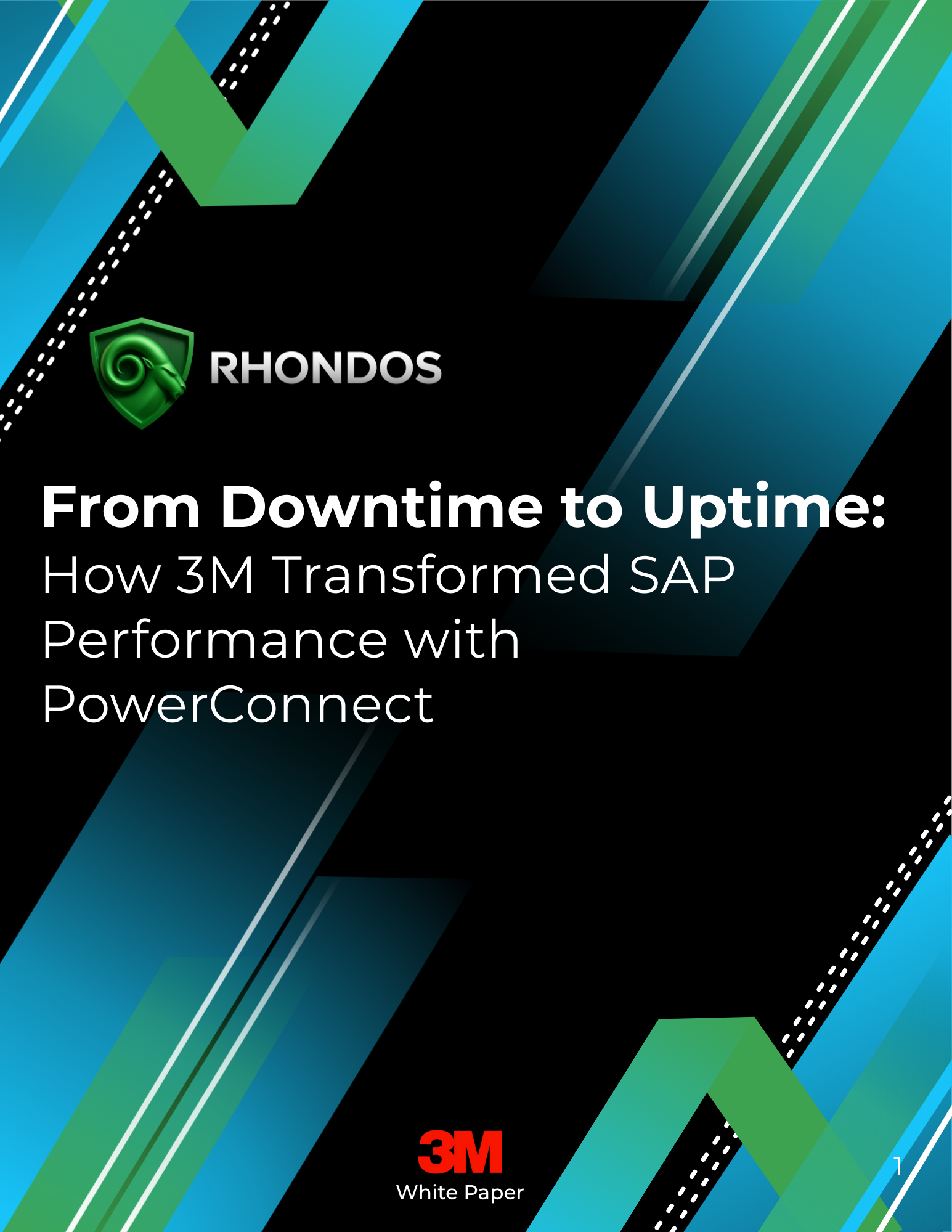 RHONDOS

From Downtime to Uptime:
How 3M Transformed SAP Performance with PowerConnect

3M
White Paper

1